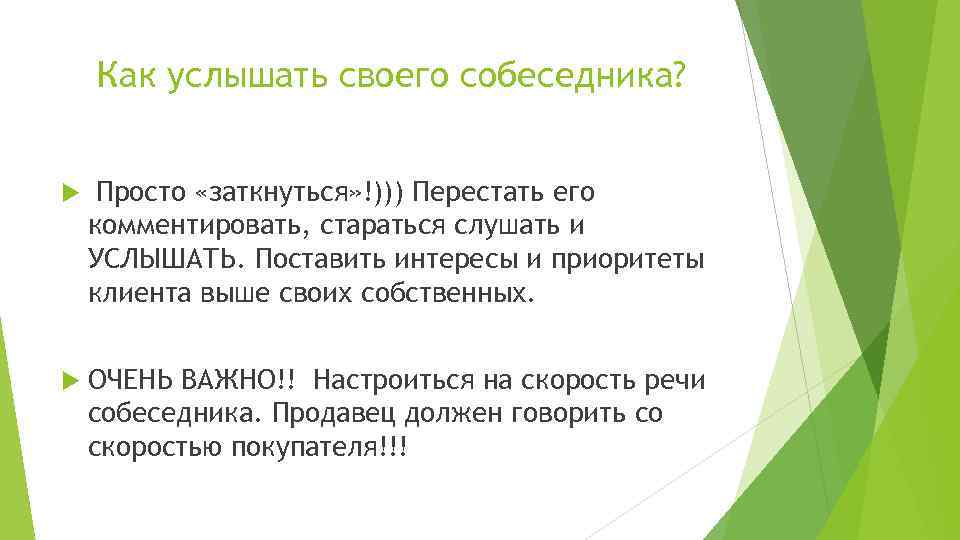 Как услышать своего собеседника?

Просто «заткнуться»!))) Перестать его комментировать, стараться слушать и УСЛЫШАТЬ. Поставить интересы и приоритеты клиента выше своих собственных.

ОЧЕНЬ ВАЖНО!! Настроиться на скорость речи собеседника. Продавец должен говорить со скоростью покупателя!!!